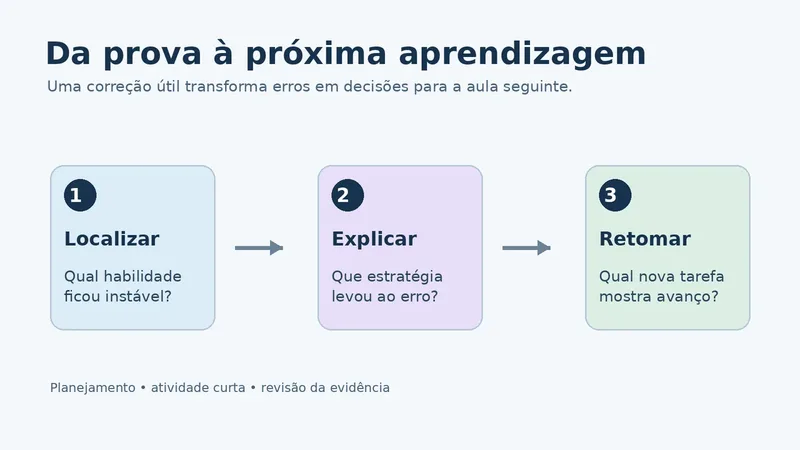 Da prova à próxima aprendizagem

Uma correção útil transforma erros em decisões para a aula seguinte.

1
Localizar
Qual habilidade ficou instável?

2
Explicar
Que estratégia levou ao erro?

3
Retomar
Qual nova tarefa mostra avanço?

Planejamento • atividade curta • revisão da evidência